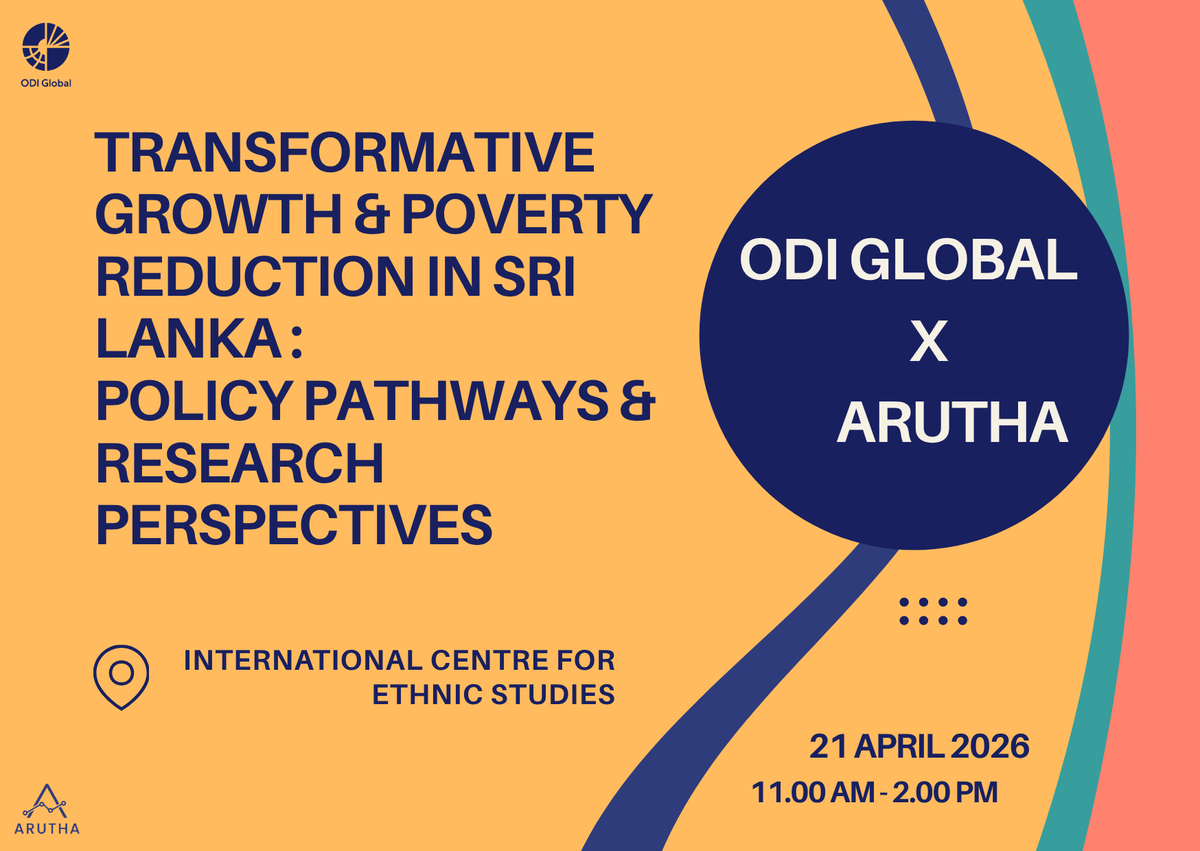 ODI Global

TRANSFORMATIVE GROWTH & POVERTY REDUCTION IN SRI LANKA : POLICY PATHWAYS & RESEARCH PERSPECTIVES

ODI GLOBAL X ARUTHA

INTERNATIONAL CENTRE FOR ETHNIC STUDIES

21 APRIL 2026
11.00 AM - 2.00 PM

ARUTHA